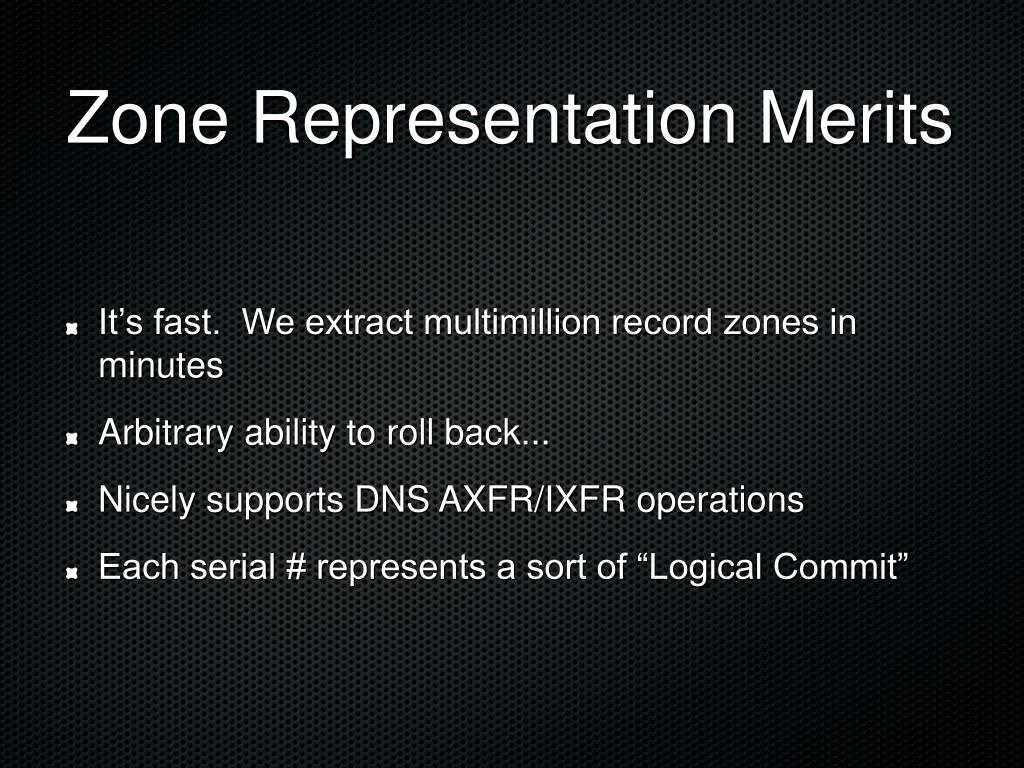 Zone Representation Merits

It’s fast. We extract multimillion record zones in minutes

Arbitrary ability to roll back...

Nicely supports DNS AXFR/IXFR operations

Each serial # represents a sort of “Logical Commit”